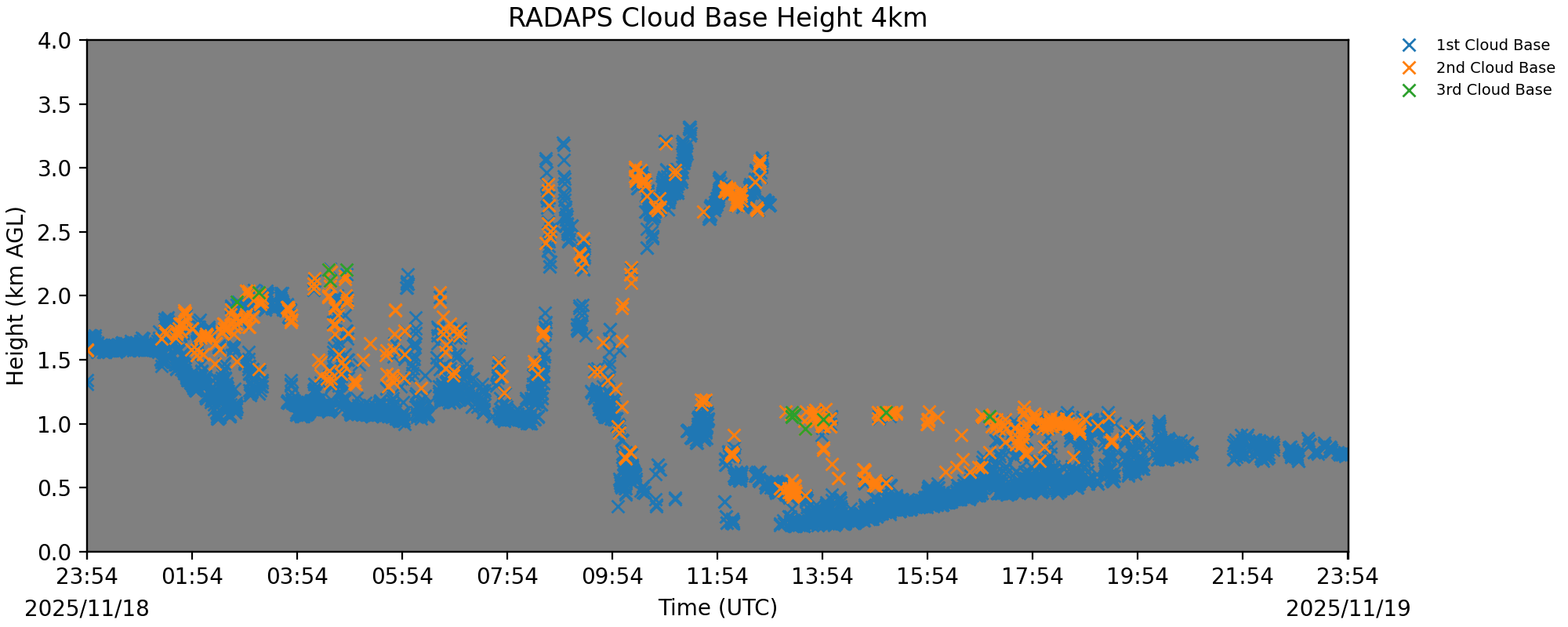 RADAPS Cloud Base Height 4km

1st Cloud Base
2nd Cloud Base
3rd Cloud Base

Height (km AGL)

4.0
3.5
3.0
2.5
2.0
1.5
1.0
0.5
0.0

23:54
01:54
03:54
05:54
07:54
09:54
11:54
13:54
15:54
17:54
19:54
21:54
23:54

2025/11/18
Time (UTC)
2025/11/19